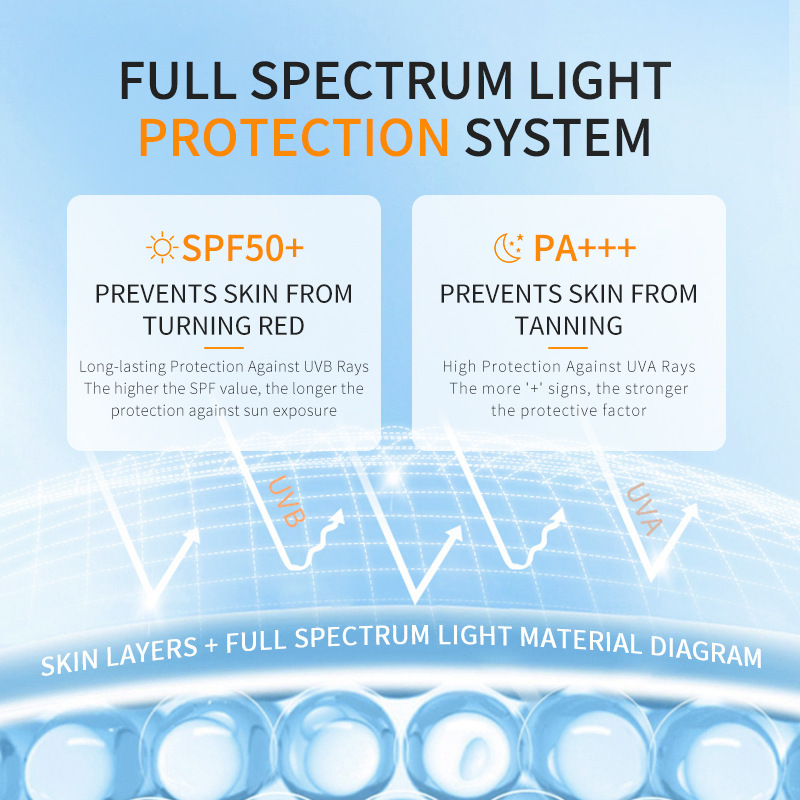 FULL SPECTRUM LIGHT PROTECTION SYSTEM

SPF50+

PREVENTS SKIN FROM TURNING RED

Long-lasting Protection Against UVB Rays
The higher the SPF value, the longer the protection against sun exposure

PA+++

PREVENTS SKIN FROM TANNING

High Protection Against UVA Rays
The more '+' signs, the stronger the protective factor

UVB

UVA

SKIN LAYERS + FULL SPECTRUM LIGHT MATERIAL DIAGRAM